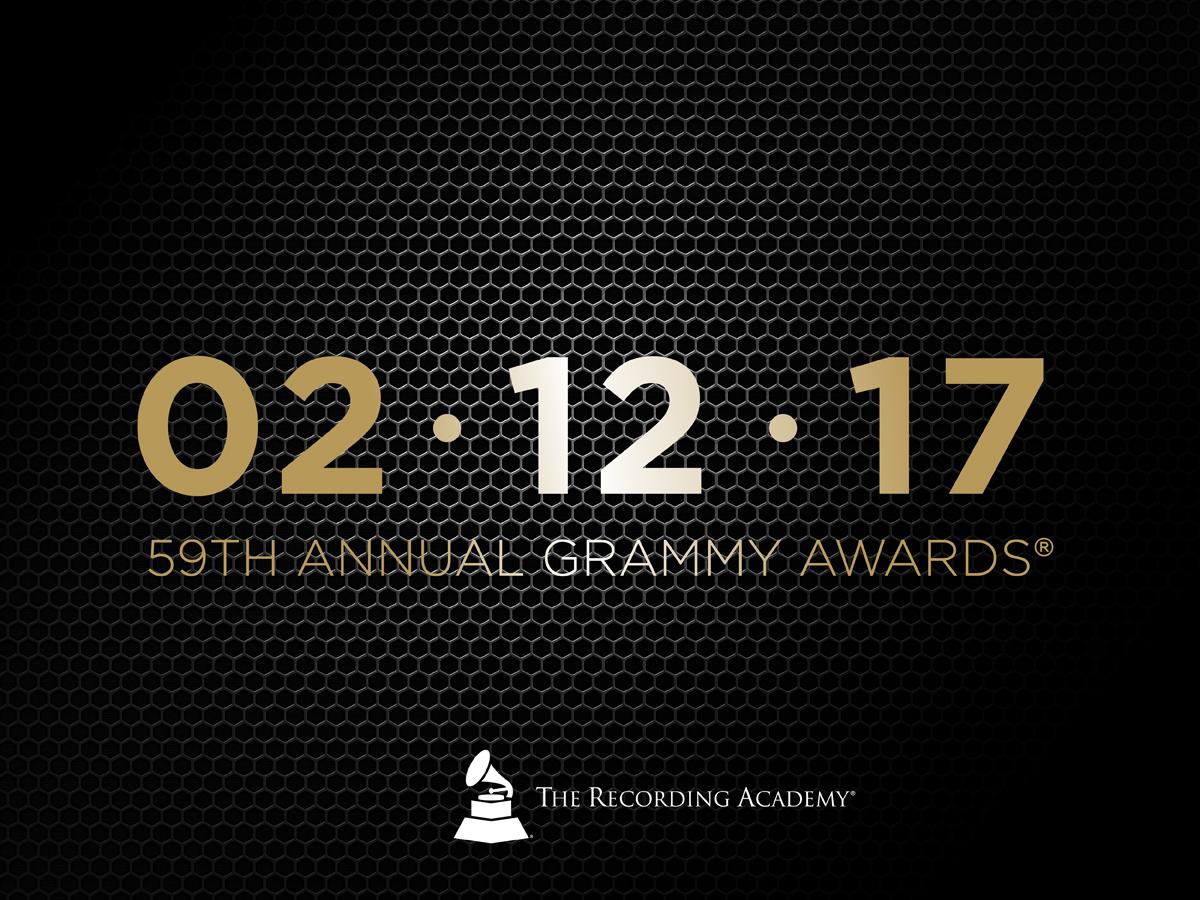 02 · 12 · 17

59TH ANNUAL GRAMMY AWARDS®

THE RECORDING ACADEMY®